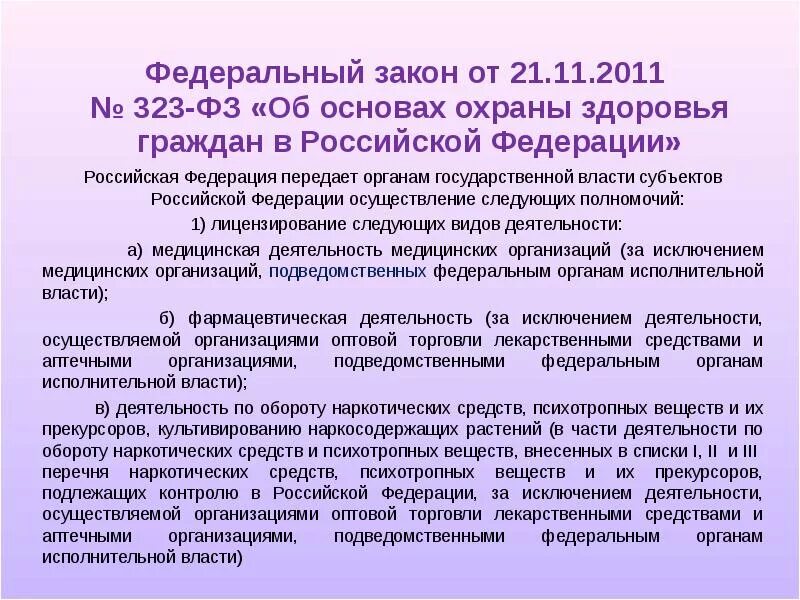 Федеральный закон от 21.11.2011 № 323-ФЗ «Об основах охраны здоровья граждан в Российской Федерации»

Российская Федерация передает органам государственной власти субъектов Российской Федерации осуществление следующих полномочий:

1) лицензирование следующих видов деятельности:

а) медицинская деятельность медицинских организаций (за исключением медицинских организаций, подведомственных федеральным органам исполнительной власти);

б) фармацевтическая деятельность (за исключением деятельности, осуществляемой организациями оптовой торговли лекарственными средствами и аптечными организациями, подведомственными федеральным органам исполнительной власти);

в) деятельность по обороту наркотических средств, психотропных веществ и их прекурсоров, культивированию наркосодержащих растений (в части деятельности по обороту наркотических средств и психотропных веществ, внесенных в списки I, II и III перечня наркотических средств, психотропных веществ и их прекурсоров, подлежащих контролю в Российской Федерации, за исключением деятельности, осуществляемой организациями оптовой торговли лекарственными средствами и аптечными организациями, подведомственными федеральным органам исполнительной власти)